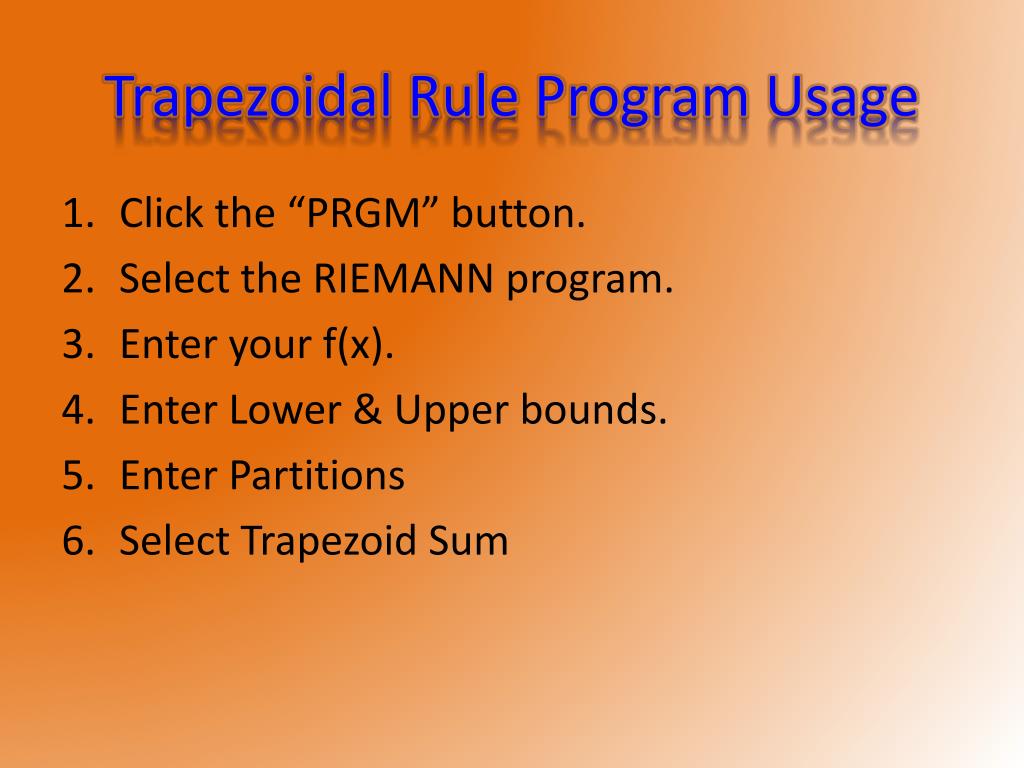 Trapezoidal Rule Program Usage

1. Click the “PRGM” button.
2. Select the RIEMANN program.
3. Enter your f(x).
4. Enter Lower & Upper bounds.
5. Enter Partitions
6. Select Trapezoid Sum